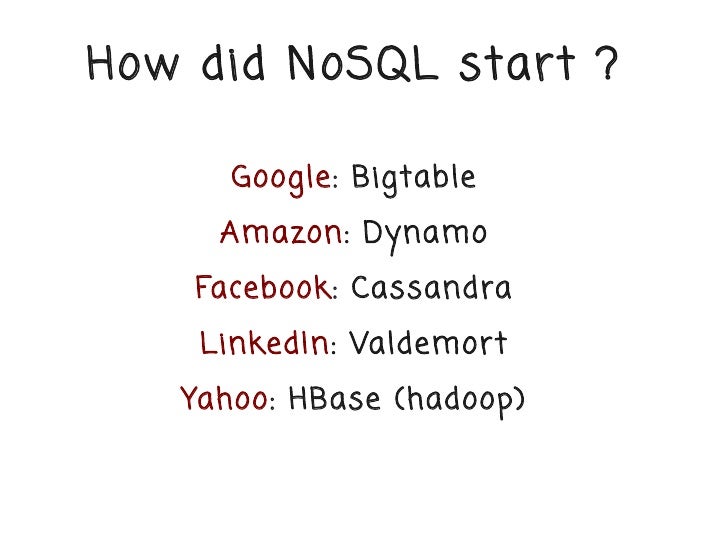 How did NoSQL start ?

Google: Bigtable

Amazon: Dynamo

Facebook: Cassandra

LinkedIn: Valdemort

Yahoo: HBase (hadoop)